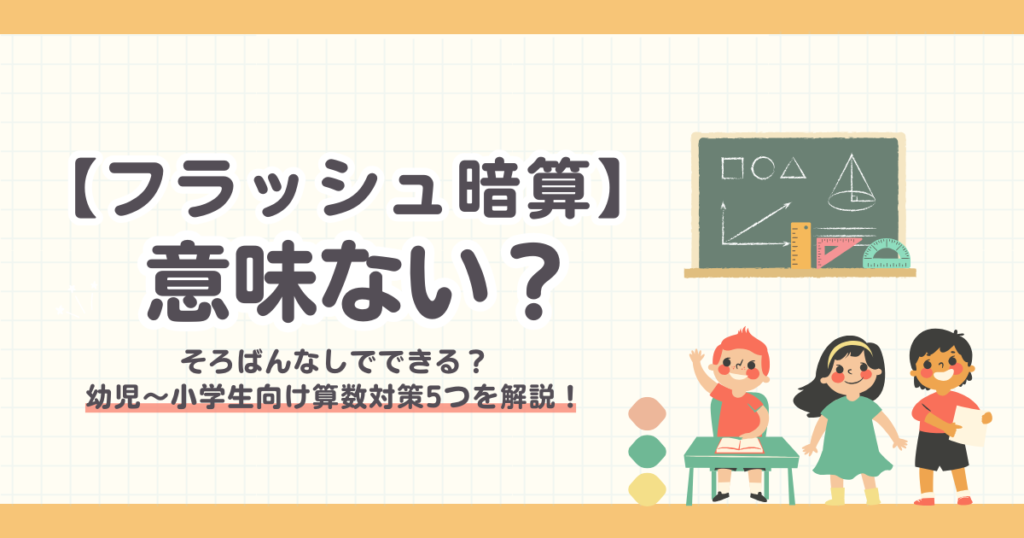 【フラッシュ暗算】
意味ない？

そろばんなしでできる？
幼児～小学生向け算数対策5つを解説！